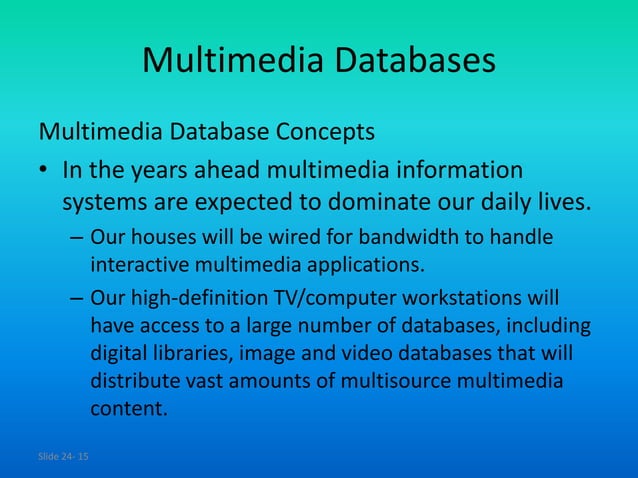 Multimedia Databases

Multimedia Database Concepts

• In the years ahead multimedia information systems are expected to dominate our daily lives.

– Our houses will be wired for bandwidth to handle interactive multimedia applications.

– Our high-definition TV/computer workstations will have access to a large number of databases, including digital libraries, image and video databases that will distribute vast amounts of multisource multimedia content.

Slide 24- 15